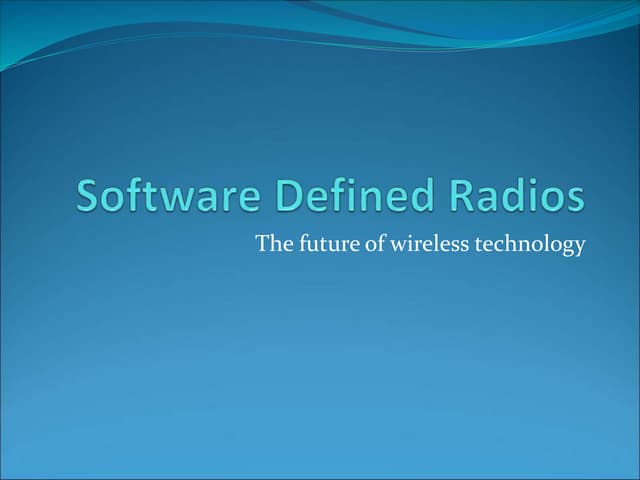 Software Defined Radios

The future of wireless technology